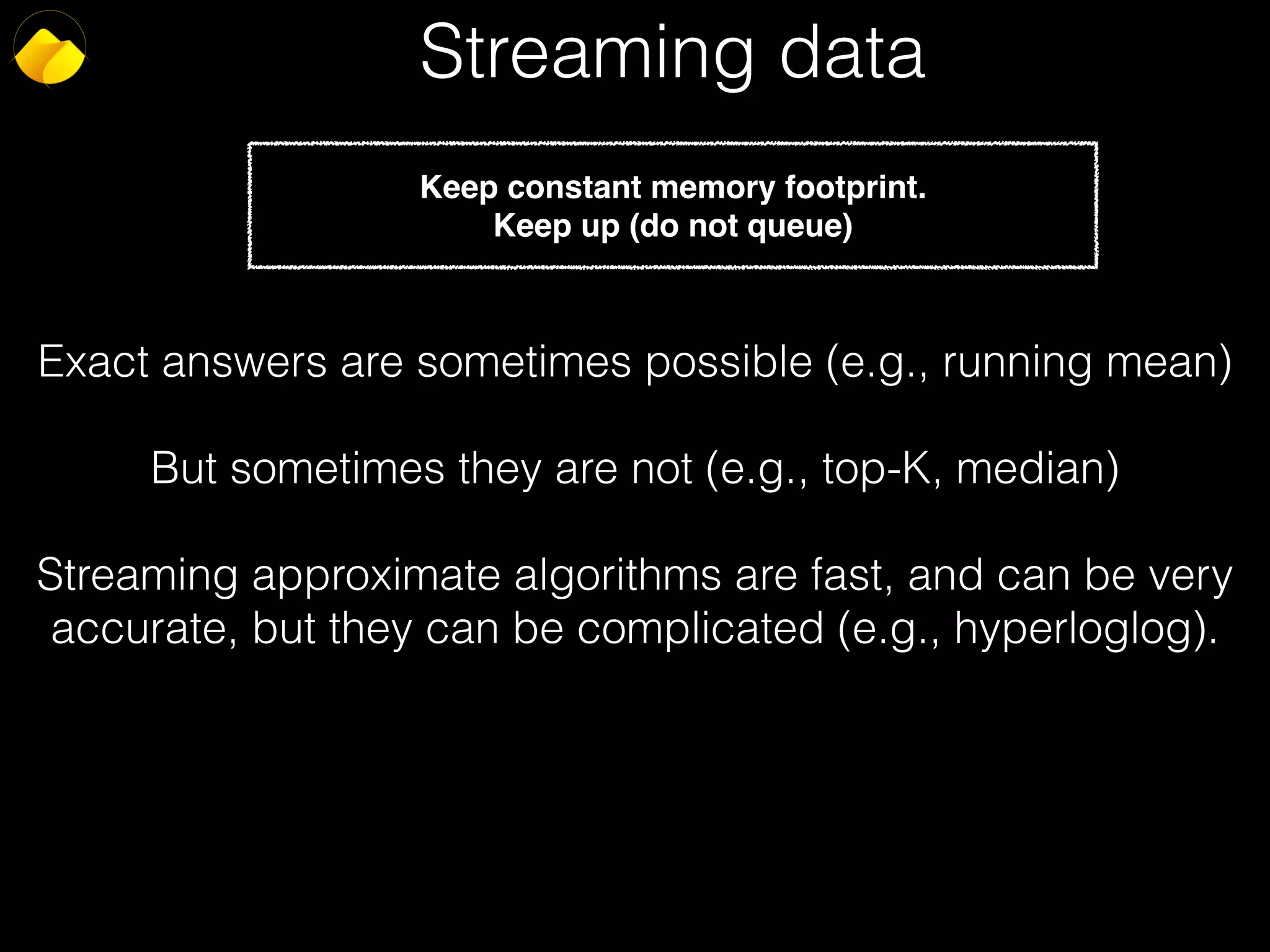 Streaming data

Keep constant memory footprint.
Keep up (do not queue)

Exact answers are sometimes possible (e.g., running mean)

But sometimes they are not (e.g., top-K, median)

Streaming approximate algorithms are fast, and can be very accurate, but they can be complicated (e.g., hyperloglog).